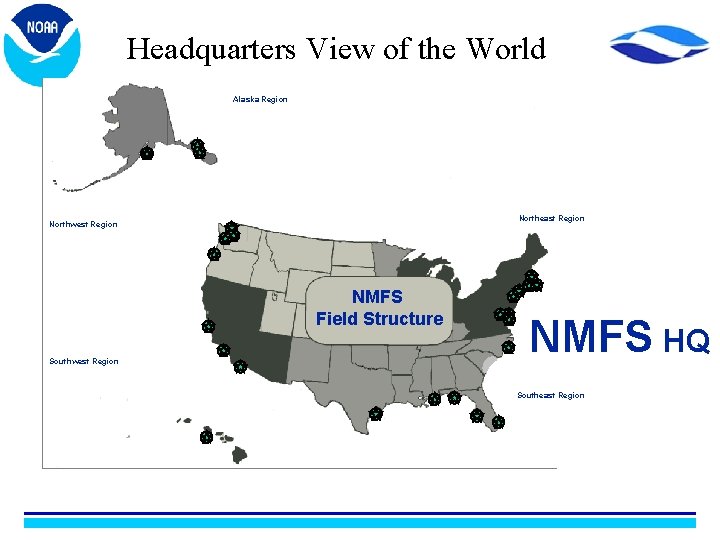 NOAA

Headquarters View of the World

Alaska Region

Northwest Region

Northeast Region

NMFS Field Structure

NMFS HQ

Southwest Region

Southeast Region